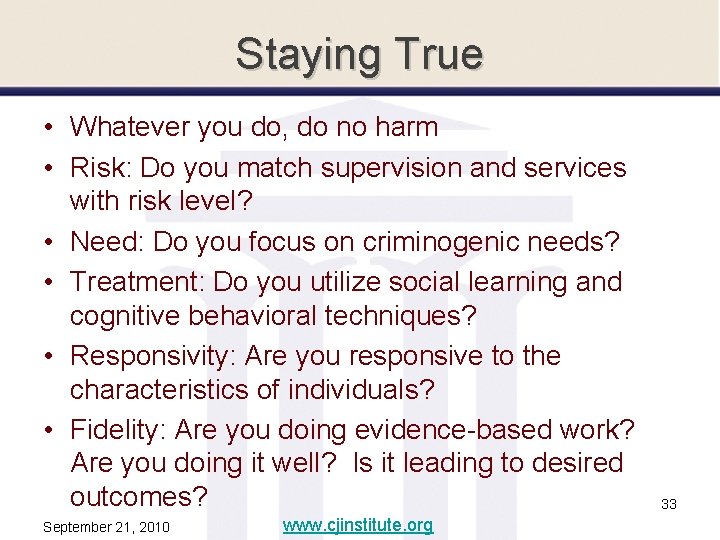 Staying True

• Whatever you do, do no harm
• Risk: Do you match supervision and services with risk level?
• Need: Do you focus on criminogenic needs?
• Treatment: Do you utilize social learning and cognitive behavioral techniques?
• Responsivity: Are you responsive to the characteristics of individuals?
• Fidelity: Are you doing evidence-based work? Are you doing it well? Is it leading to desired outcomes?

33

September 21, 2010

www.cjinstitute.org